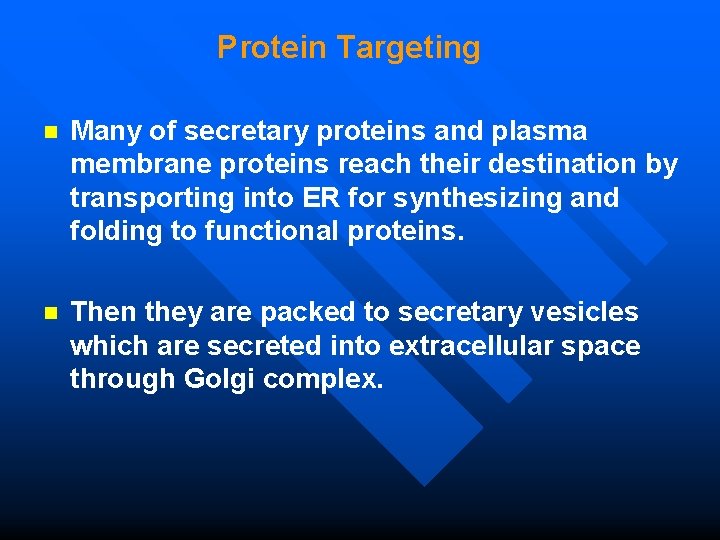 Protein Targeting

Many of secretary proteins and plasma membrane proteins reach their destination by transporting into ER for synthesizing and folding to functional proteins.

Then they are packed to secretary vesicles which are secreted into extracellular space through Golgi complex.